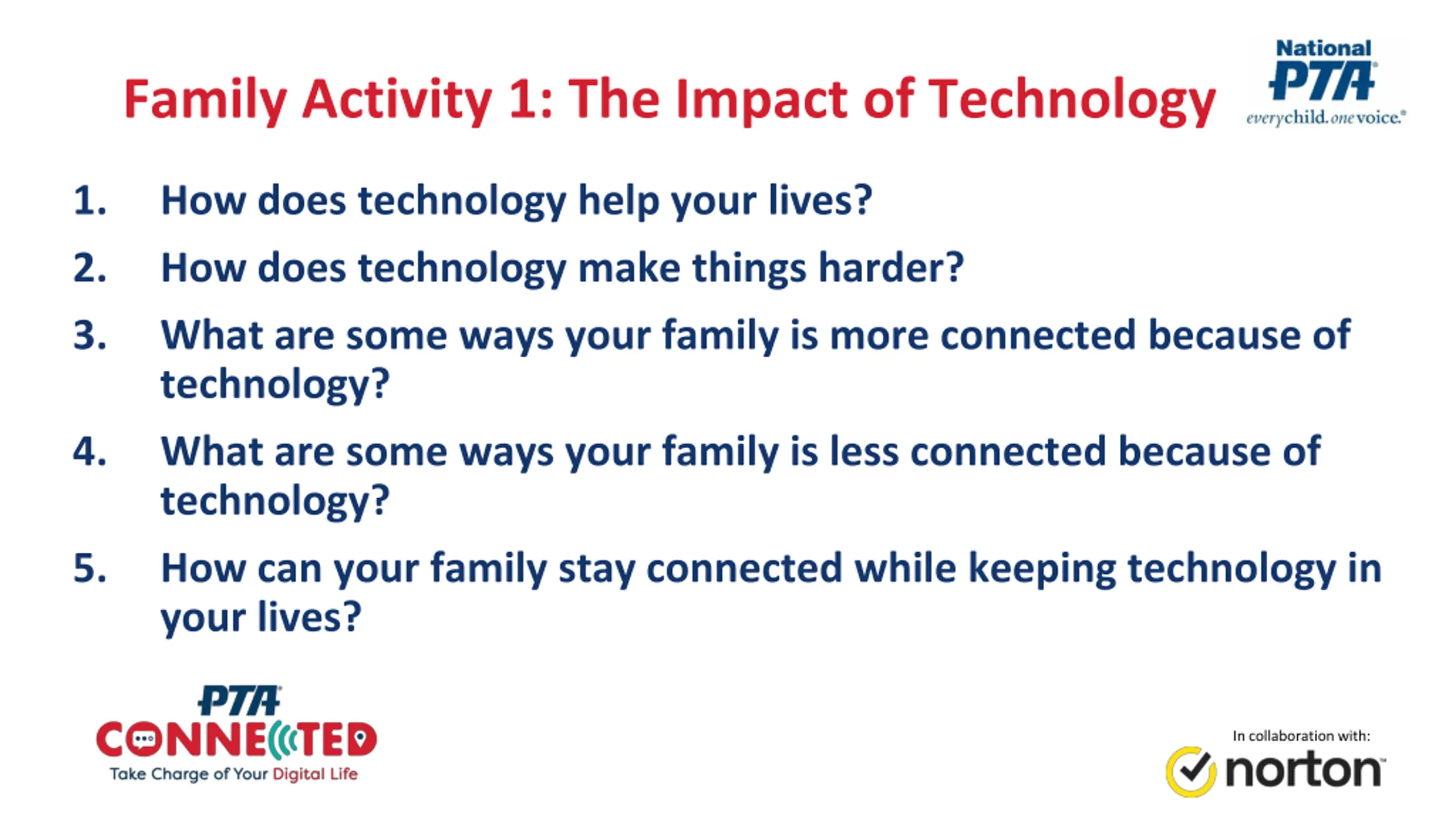 Family Activity 1: The Impact of Technology

National PTA
everychild.onevoice.

1. How does technology help your lives?
2. How does technology make things harder?
3. What are some ways your family is more connected because of technology?
4. What are some ways your family is less connected because of technology?
5. How can your family stay connected while keeping technology in your lives?

PTA
CONNECTED
Take Charge of Your Digital Life

In collaboration with:
norton